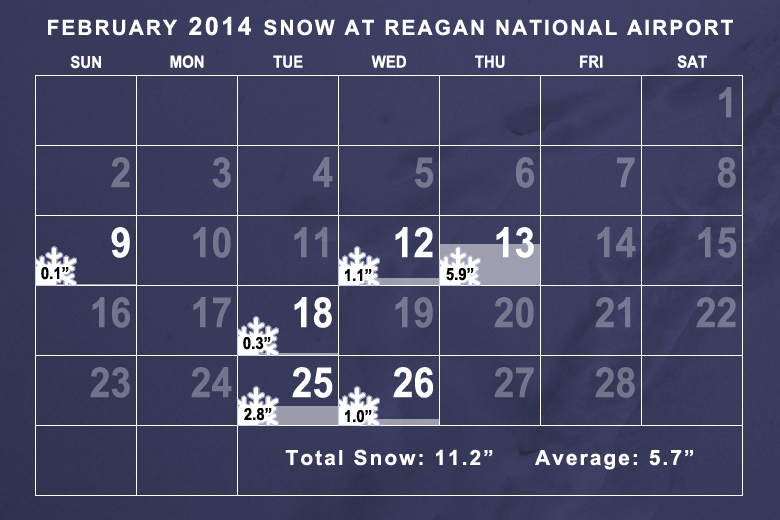 FEBRUARY 2014 SNOW AT REAGAN NATIONAL AIRPORT

| SUN | MON | TUE | WED | THU | FRI | SAT |
|---|---|---|---|---|---|---|
| | | | | | | 1 |
| 2 | 3 | 4 | 5 | 6 | 7 | 8 |
| 9 0.1” | 10 | 11 | 12 1.1” | 13 5.9” | 14 | 15 |
| 16 | 17 | 18 0.3” | 19 | 20 | 21 | 22 |
| 23 | 24 | 25 2.8” | 26 1.0” | 27 | 28 | |

Total Snow: 11.2” Average: 5.7”